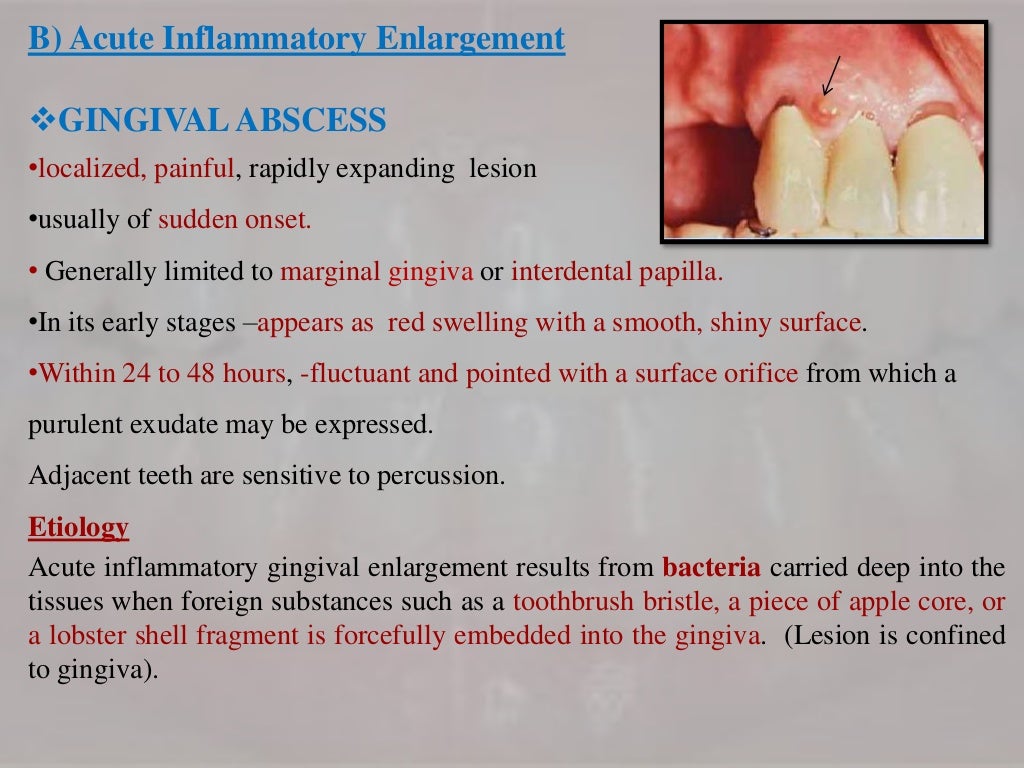 B) Acute Inflammatory Enlargement

❖GINGIVAL ABSCESS

•localized, painful, rapidly expanding lesion

•usually of sudden onset.

• Generally limited to marginal gingiva or interdental papilla.

•In its early stages –appears as red swelling with a smooth, shiny surface.

•Within 24 to 48 hours, -fluctuant and pointed with a surface orifice from which a purulent exudate may be expressed.

Adjacent teeth are sensitive to percussion.

Etiology

Acute inflammatory gingival enlargement results from bacteria carried deep into the tissues when foreign substances such as a toothbrush bristle, a piece of apple core, or a lobster shell fragment is forcefully embedded into the gingiva. (Lesion is confined to gingiva).